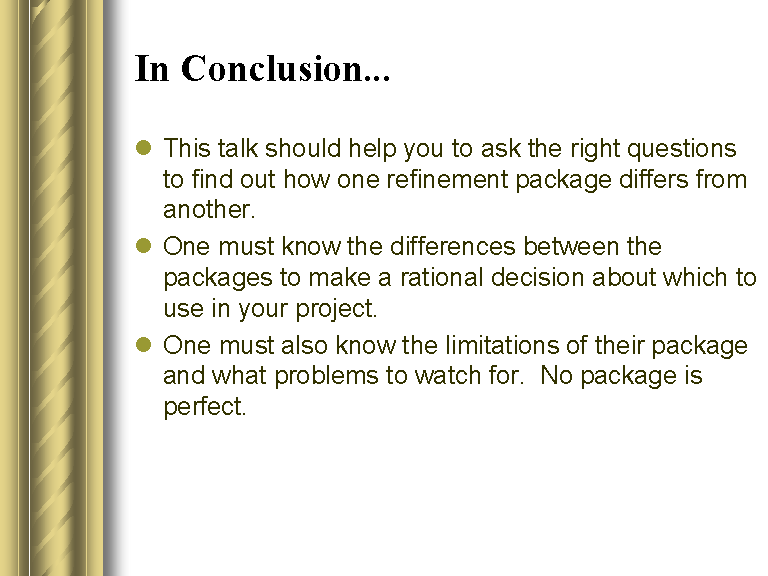 In Conclusion...

- This talk should help you to ask the right questions to find out how one refinement package differs from another.
- One must know the differences between the packages to make a rational decision about which to use in your project.
- One must also know the limitations of their package and what problems to watch for. No package is perfect.